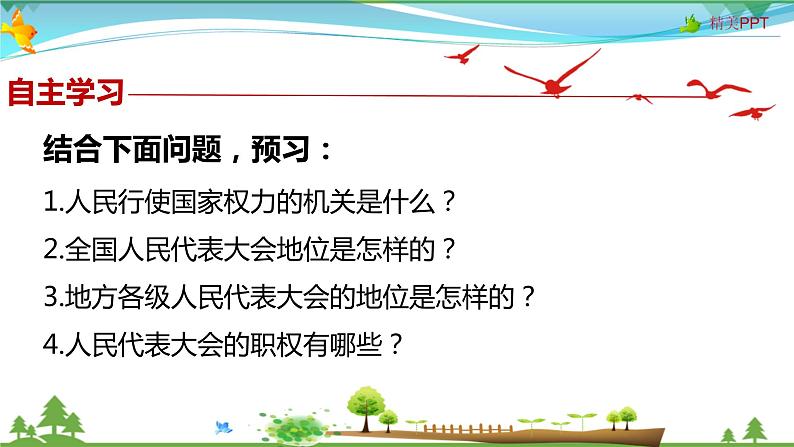 精美PPT

自主学习

结合下面问题，预习：

1.人民行使国家权力的机关是什么？

2.全国人民代表大会地位是怎样的？

3.地方各级人民代表大会的地位是怎样的？

4.人民代表大会的职权有哪些？